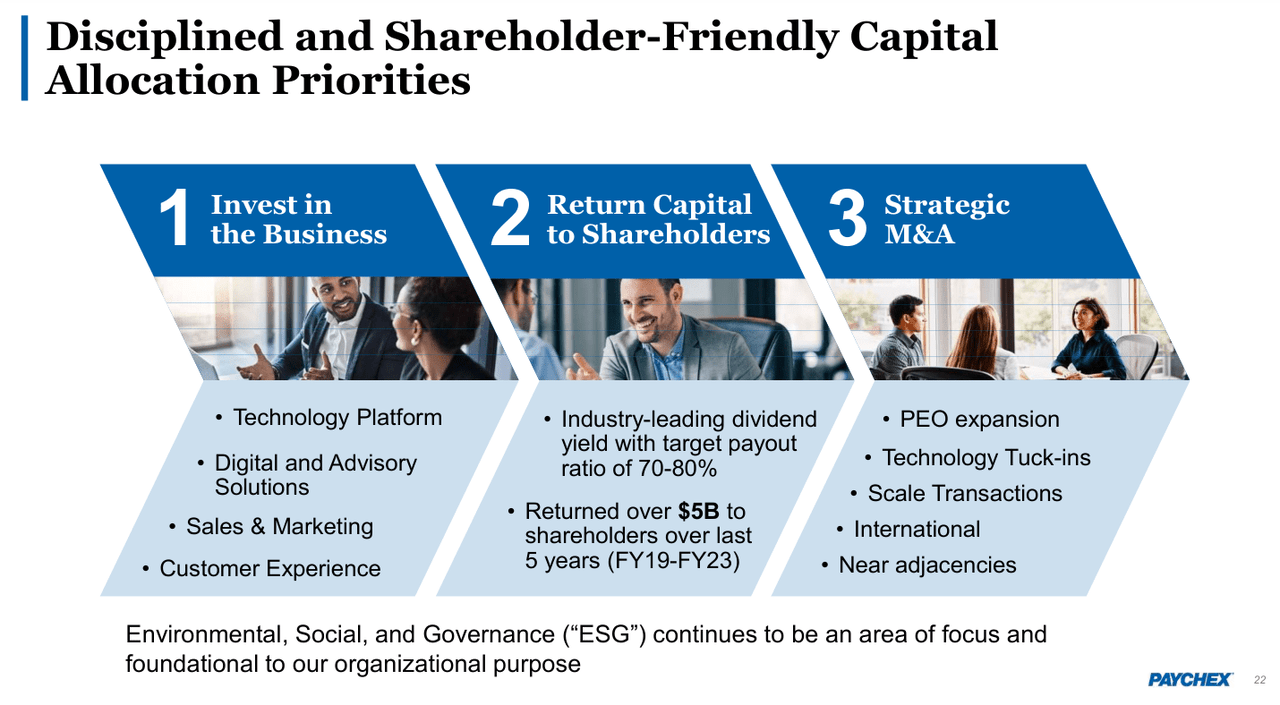 Disciplined and Shareholder-Friendly Capital Allocation Priorities

1 Invest in the Business

• Technology Platform
• Digital and Advisory Solutions
• Sales & Marketing
• Customer Experience

2 Return Capital to Shareholders

• Industry-leading dividend yield with target payout ratio of 70-80%
• Returned over $5B to shareholders over last 5 years (FY19-FY23)

3 Strategic M&A

• PEO expansion
• Technology Tuck-ins
• Scale Transactions
• International
• Near adjacencies

Environmental, Social, and Governance (“ESG”) continues to be an area of focus and foundational to our organizational purpose

PAYCHEX 22